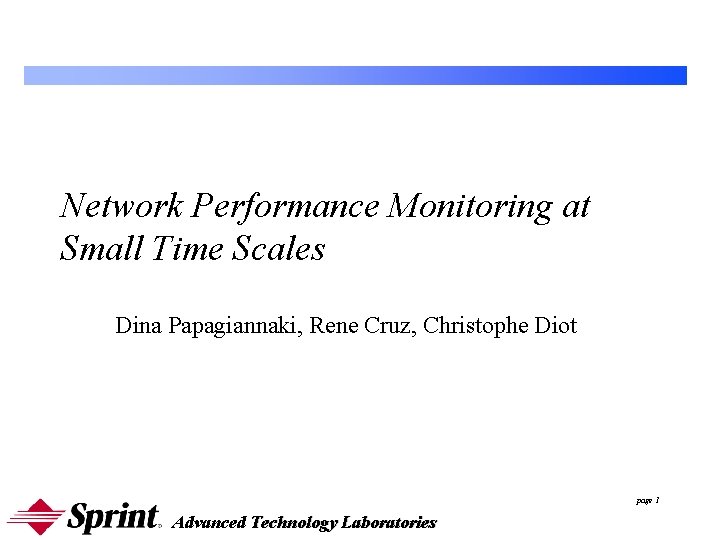 Network Performance Monitoring at Small Time Scales

Dina Papagiannaki, Rene Cruz, Christophe Diot

page 1

Sprint Advanced Technology Laboratories